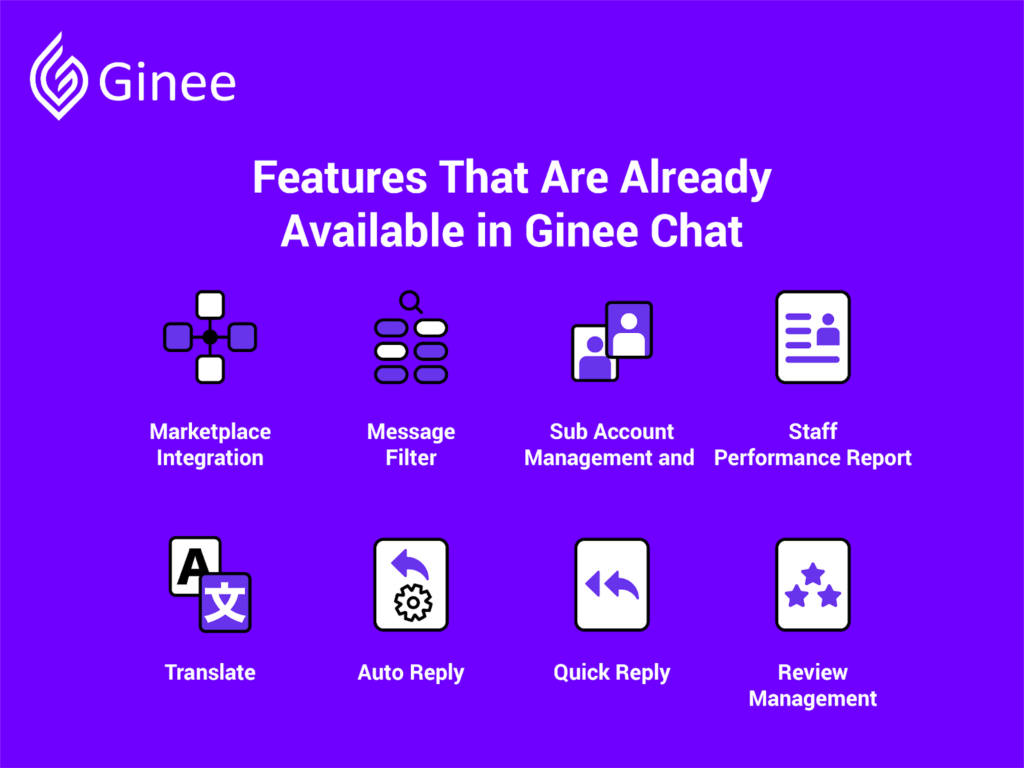 Ginee

Features That Are Already Available in Ginee Chat

Marketplace Integration

Message Filter

Sub Account Management and

Staff Performance Report

A
文

Translate

Auto Reply

Quick Reply

Review Management